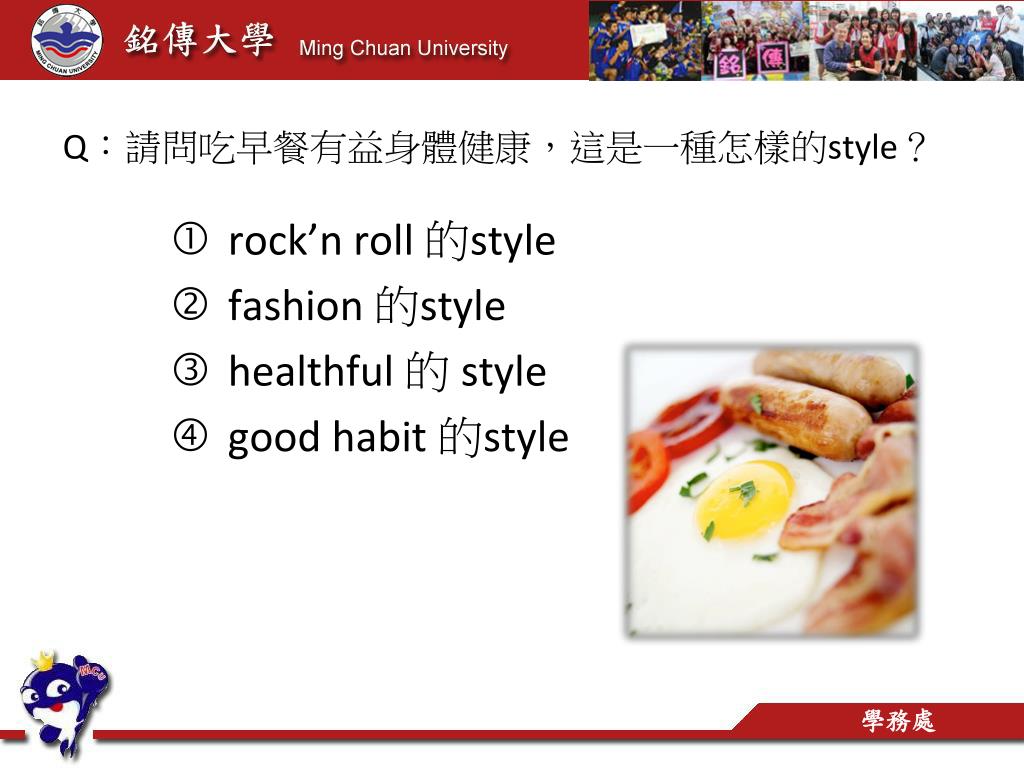 銘傳大學 Ming Chuan University

Q：請問吃早餐有益身體健康，這是一種怎樣的style？

① rock’n roll 的style
② fashion 的style
③ healthful 的 style
④ good habit 的style

學務處